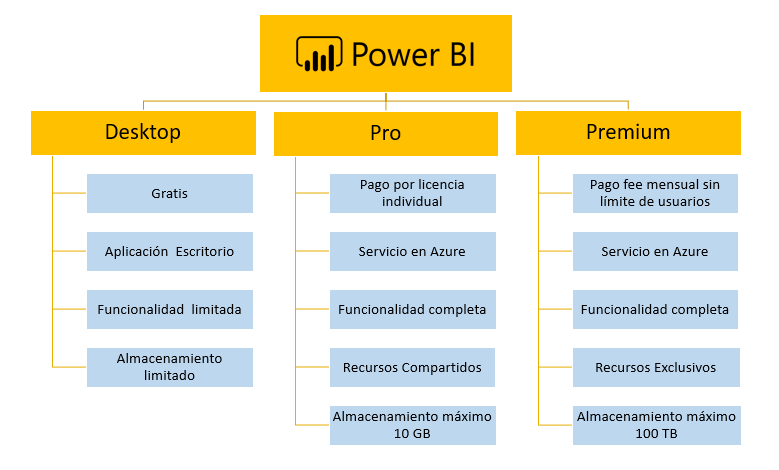 Power BI

Desktop

Gratis

Aplicación Escritorio

Funcionalidad limitada

Almacenamiento limitado

Pro

Pago por licencia individual

Servicio en Azure

Funcionalidad completa

Recursos Compartidos

Almacenamiento máximo 10 GB

Premium

Pago fee mensual sin límite de usuarios

Servicio en Azure

Funcionalidad completa

Recursos Exclusivos

Almacenamiento máximo 100 TB